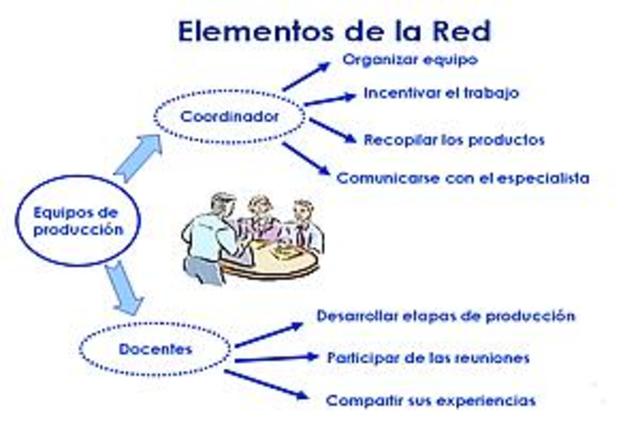 Elementos de la Red

Equipos de producción

Coordinador

Organizar equipo

Incentivar el trabajo

Recopilar los productos

Comunicarse con el especialista

Docentes

Desarrollar etapas de producción

Participar de las reuniones

Compartir sus experiencias